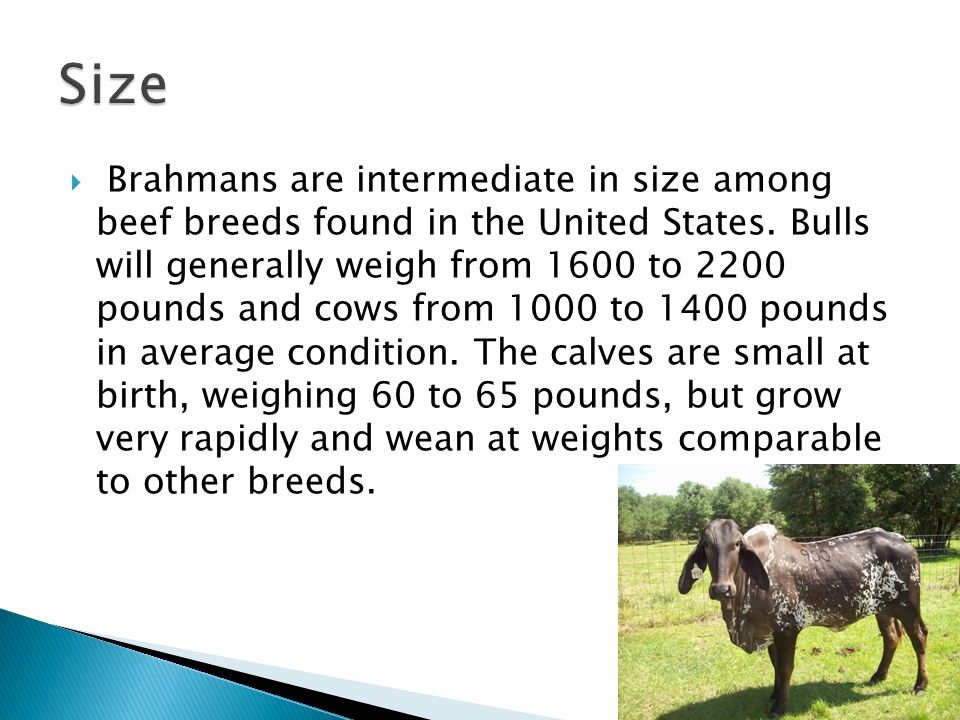 Size

Brahmans are intermediate in size among beef breeds found in the United States. Bulls will generally weigh from 1600 to 2200 pounds and cows from 1000 to 1400 pounds in average condition. The calves are small at birth, weighing 60 to 65 pounds, but grow very rapidly and wean at weights comparable to other breeds.